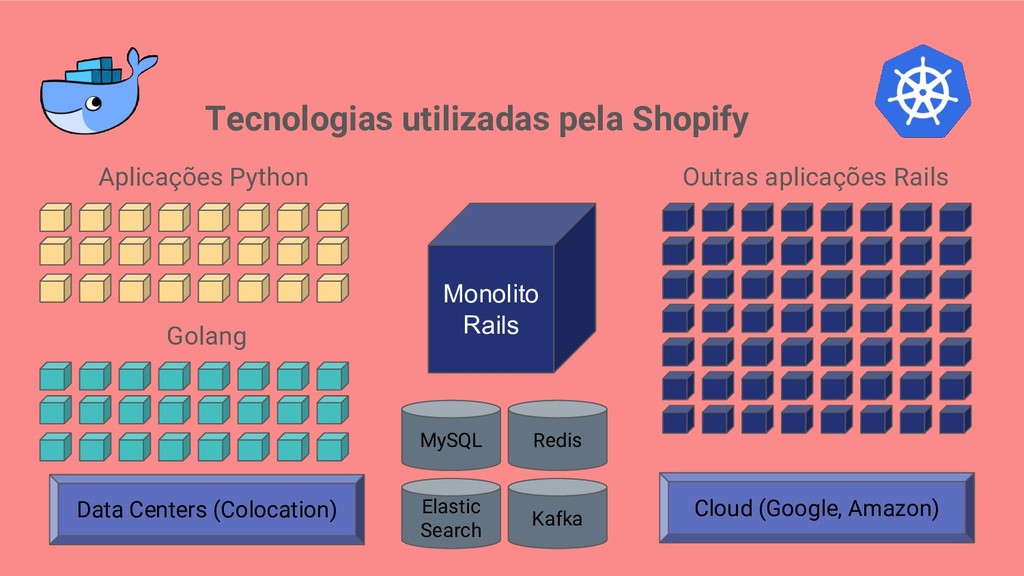 Tecnologias utilizadas pela Shopify

Aplicações Python

Golang

Data Centers (Colocation)

Monolito Rails

MySQL

Redis

Elastic Search

Kafka

Outras aplicações Rails

Cloud (Google, Amazon)